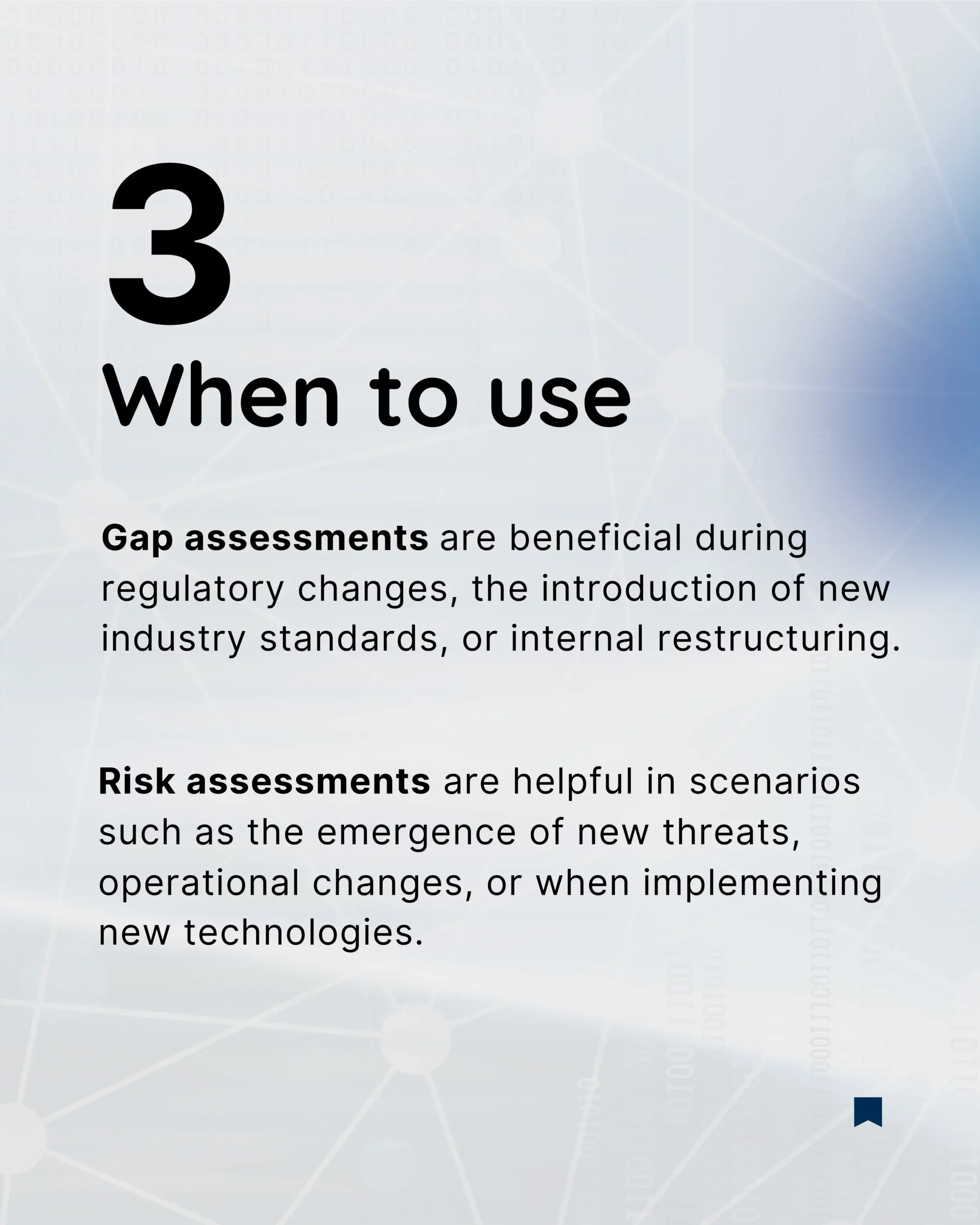 3
When to use

Gap assessments are beneficial during regulatory changes, the introduction of new industry standards, or internal restructuring.

Risk assessments are helpful in scenarios such as the emergence of new threats, operational changes, or when implementing new technologies.